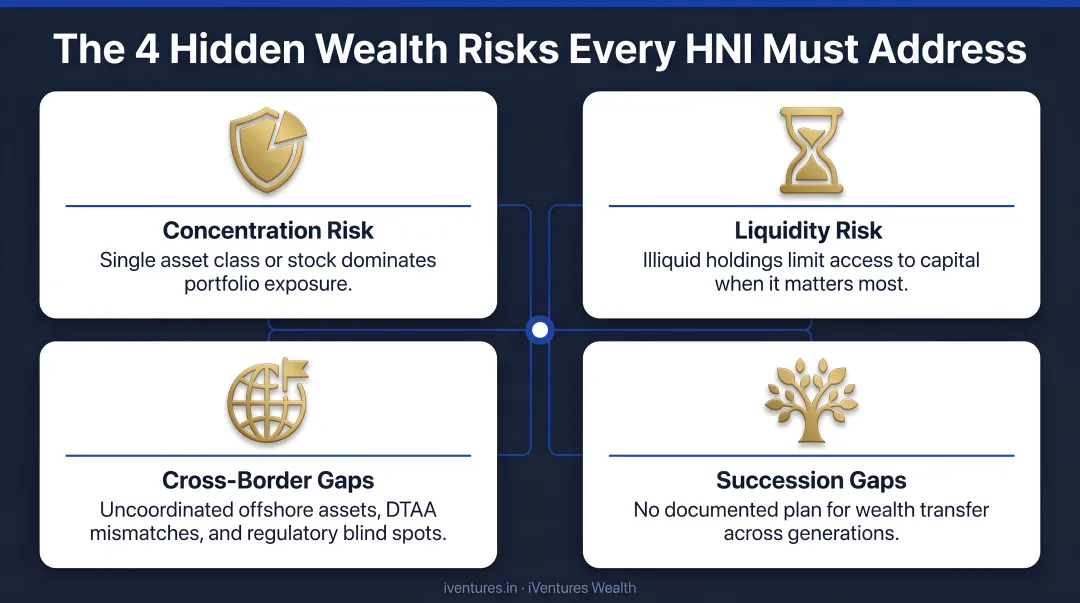 The 4 Hidden Wealth Risks Every HNI Must Address

Concentration Risk
Single asset class or stock dominates portfolio exposure.

Liquidity Risk
Illiquid holdings limit access to capital when it matters most.

Cross-Border Gaps
Uncoordinated offshore assets, DTAA mismatches, and regulatory blind spots.

Succession Gaps
No documented plan for wealth transfer across generations.

iventures.in · iVentures Wealth